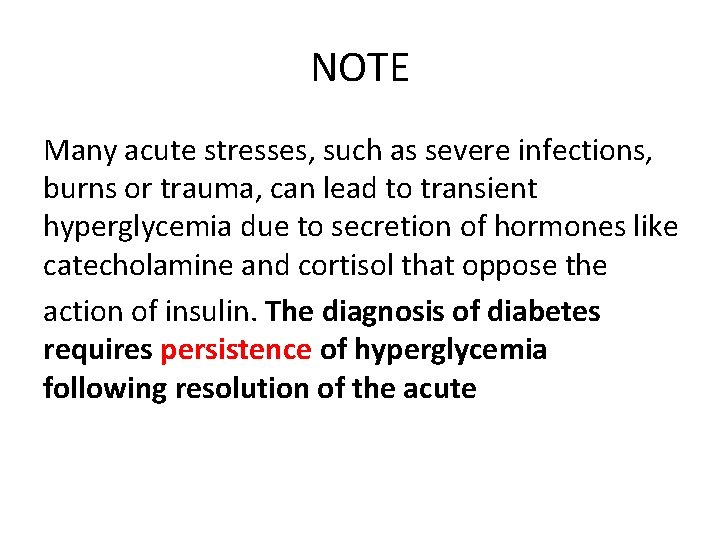 NOTE

Many acute stresses, such as severe infections, burns or trauma, can lead to transient hyperglycemia due to secretion of hormones like catecholamine and cortisol that oppose the action of insulin. The diagnosis of diabetes requires persistence of hyperglycemia following resolution of the acute